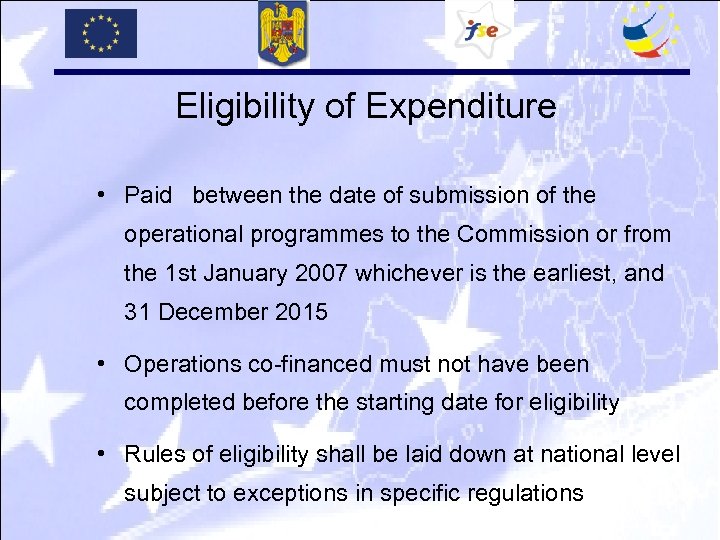 fse

Eligibility of Expenditure

• Paid between the date of submission of the operational programmes to the Commission or from the 1st January 2007 whichever is the earliest, and 31 December 2015

• Operations co-financed must not have been completed before the starting date for eligibility

• Rules of eligibility shall be laid down at national level subject to exceptions in specific regulations